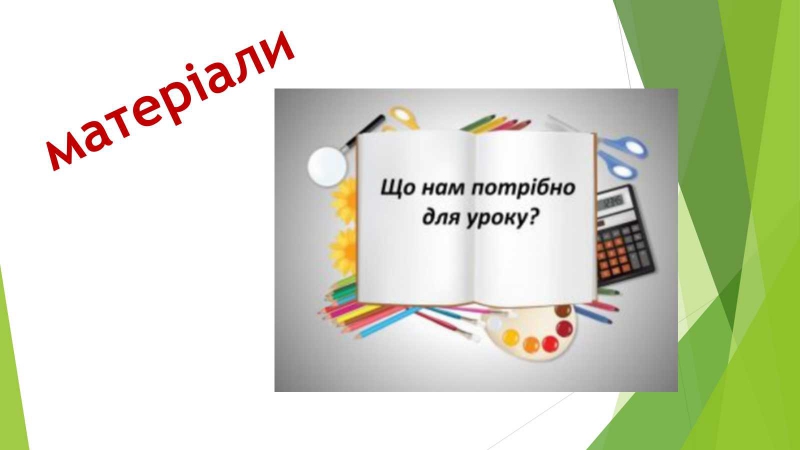 матеріали

Що нам потрібно для уроку?